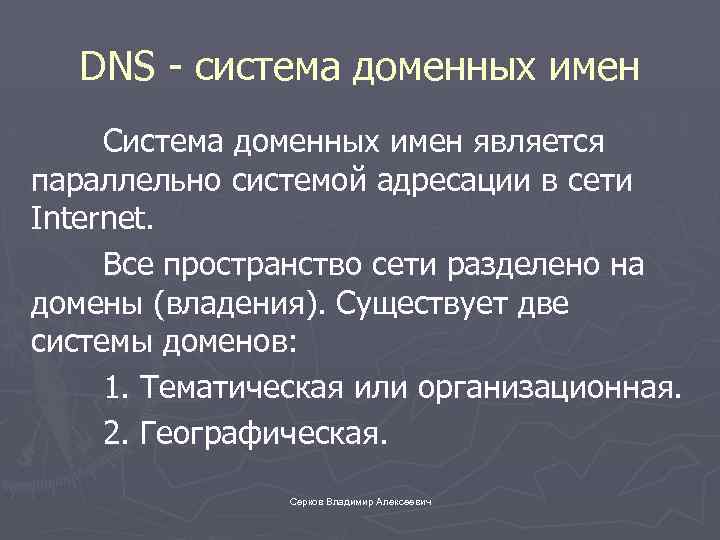 DNS - система доменных имен

Система доменных имен является параллельно системой адресации в сети Internet.

Все пространство сети разделено на домены (владения). Существует две системы доменов:

1. Тематическая или организационная.

2. Географическая.

Серков Владимир Алексеевич